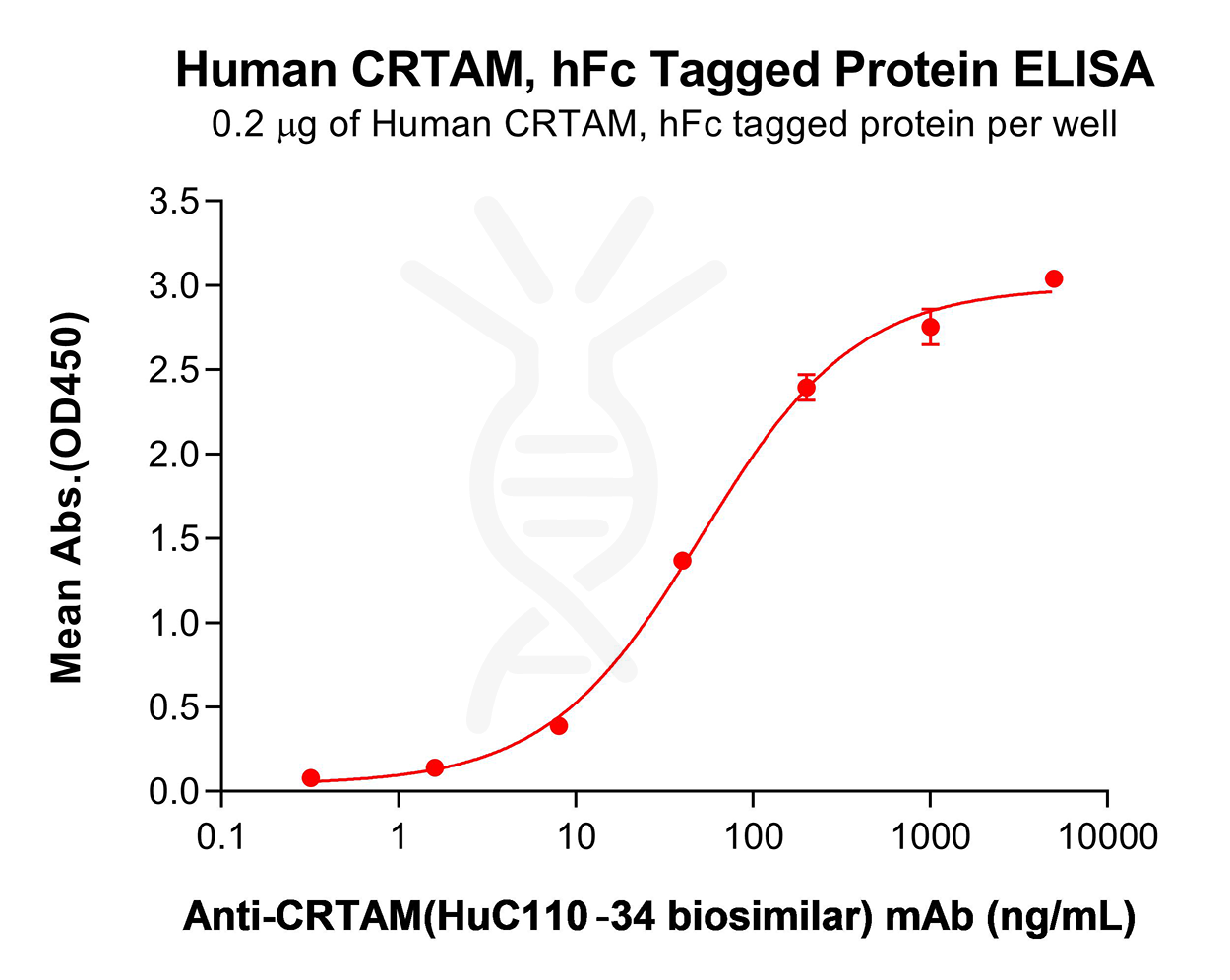 Human CRTAM, hFc Tagged Protein ELISA
0.2 μg of Human CRTAM, hFc tagged protein per well

Mean Abs.(OD450)

3.5
3.0
2.5
2.0
1.5
1.0
0.5
0.0

0.1
1
10
100
1000
10000

Anti-CRTAM(HuC110 -34 biosimilar) mAb (ng/mL)